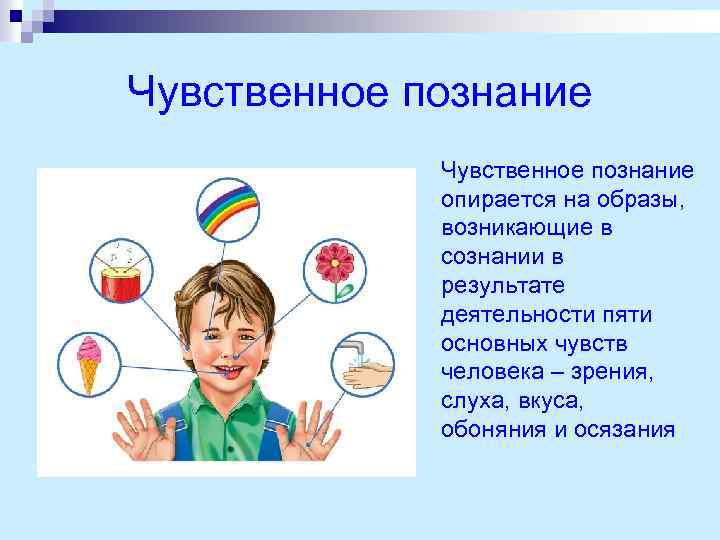 Чувственное познание

Чувственное познание опирается на образы, возникающие в сознании в результате деятельности пяти основных чувств человека – зрения, слуха, вкуса, обоняния и осязания